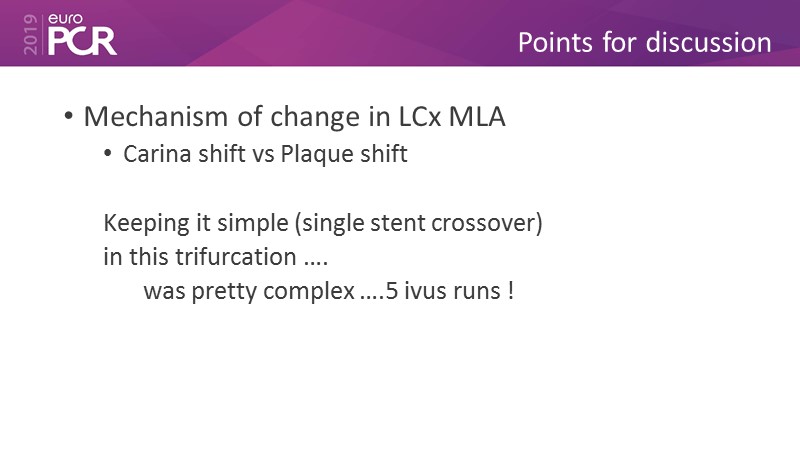 2019 euro PCR

Points for discussion

• Mechanism of change in LCx MLA
  • Carina shift vs Plaque shift

Keeping it simple (single stent crossover) in this trifurcation ….
was pretty complex ….5 ivus runs !